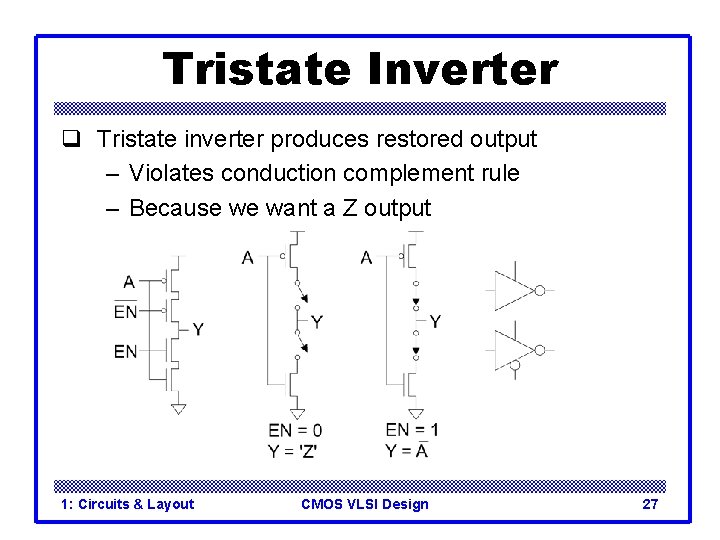 Tristate Inverter

❑ Tristate inverter produces restored output

– Violates conduction complement rule

– Because we want a Z output

A
$\overline{EN}$
EN
Y

A
Y
EN = 0
Y = 'Z'

A
Y
EN = 1
Y = $\overline{A}$

1: Circuits & Layout CMOS VLSI Design 27